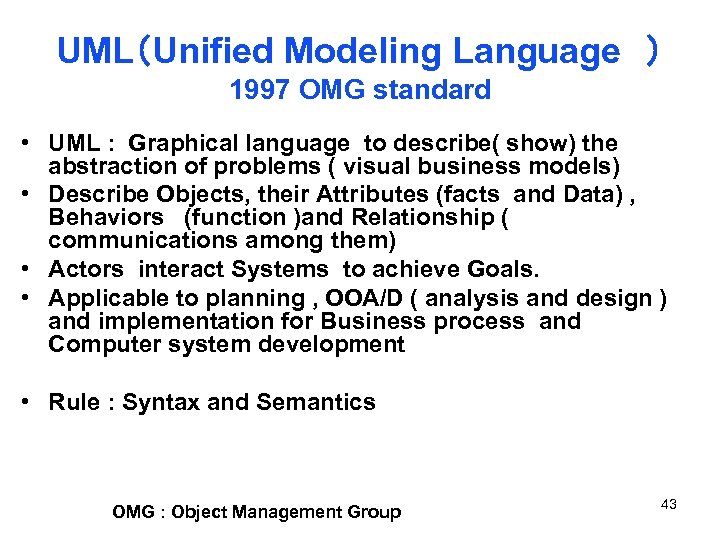 UML（Unified Modeling Language ）
1997 OMG standard

• UML : Graphical language to describe( show) the abstraction of problems ( visual business models)
• Describe Objects, their Attributes (facts and Data) , Behaviors (function )and Relationship ( communications among them)
• Actors interact Systems to achieve Goals.
• Applicable to planning , OOA/D ( analysis and design ) and implementation for Business process and Computer system development

• Rule : Syntax and Semantics

OMG : Object Management Group

43